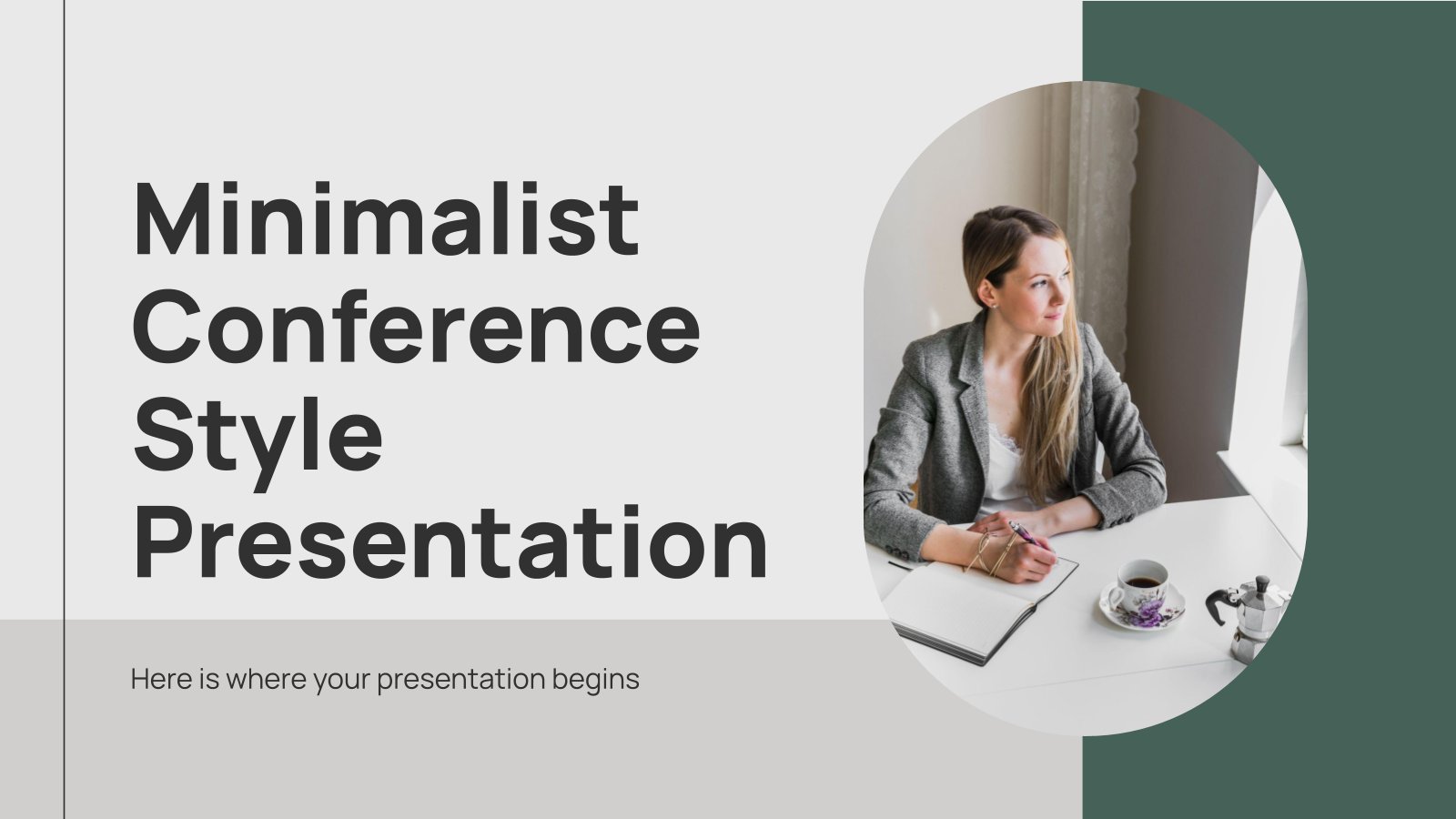 Minimalist Conference Style Presentation

Here is where your presentation begins